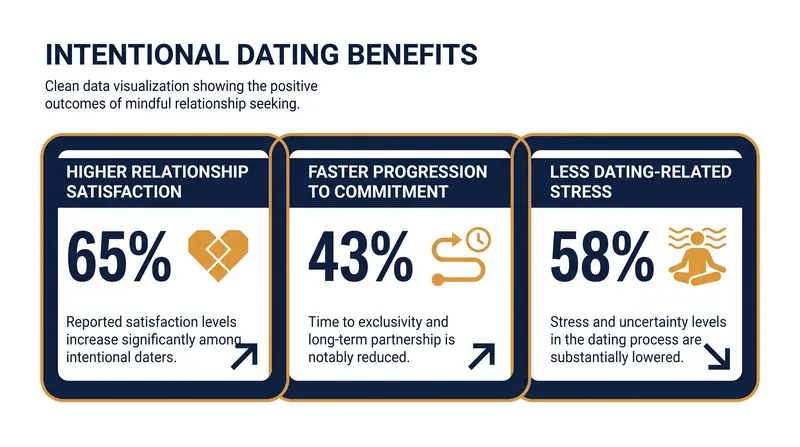 INTENTIONAL DATING BENEFITS

Clean data visualization showing the positive outcomes of mindful relationship seeking.

HIGHER RELATIONSHIP SATISFACTION

65%

Reported satisfaction levels increase significantly among intentional daters.

FASTER PROGRESSION TO COMMITMENT

43%

Time to exclusivity and long-term partnership is notably reduced.

LESS DATING-RELATED STRESS

58%

Stress and uncertainty levels in the dating process are substantially lowered.